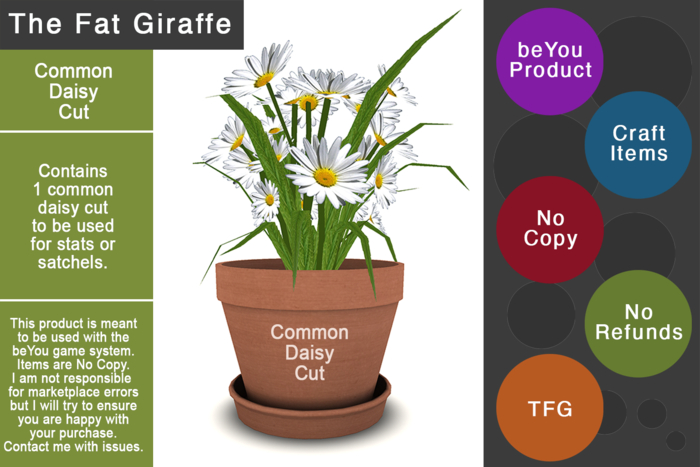 The Fat Giraffe

Common Daisy Cut

Contains 1 common daisy cut to be used for stats or satchels.

This product is meant to be used with the beYou game system. Items are No Copy. I am not responsible for marketplace errors but I will try to ensure you are happy with your purchase. Contact me with issues.

Common Daisy Cut

beYou Product

Craft Items

No Copy

No Refunds

TFG